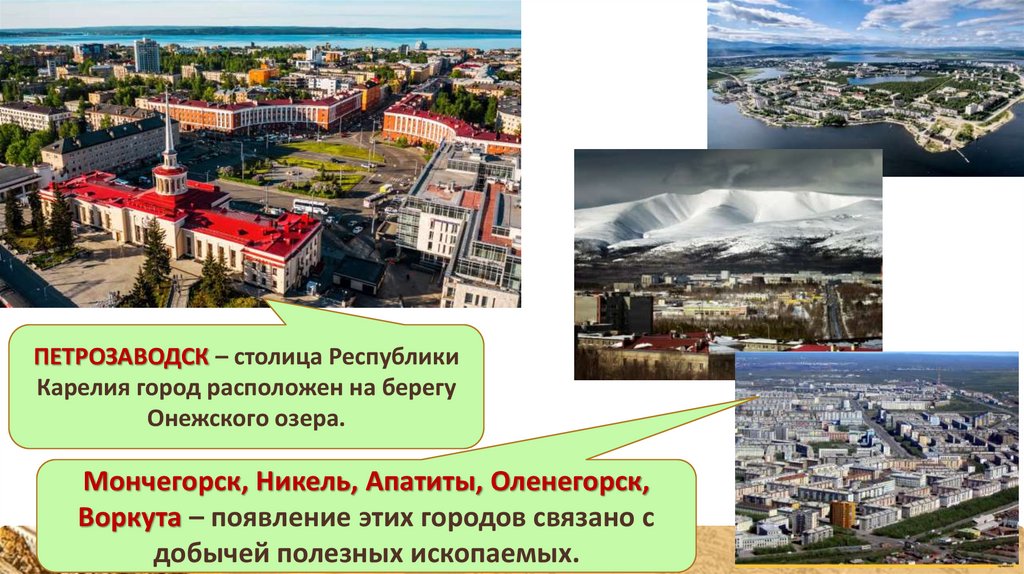 ПЕТРОЗАВОДСК – столица Республики Карелия город расположен на берегу Онежского озера.

Мончегорск, Никель, Апатиты, Оленегорск, Воркута – появление этих городов связано с добычей полезных ископаемых.